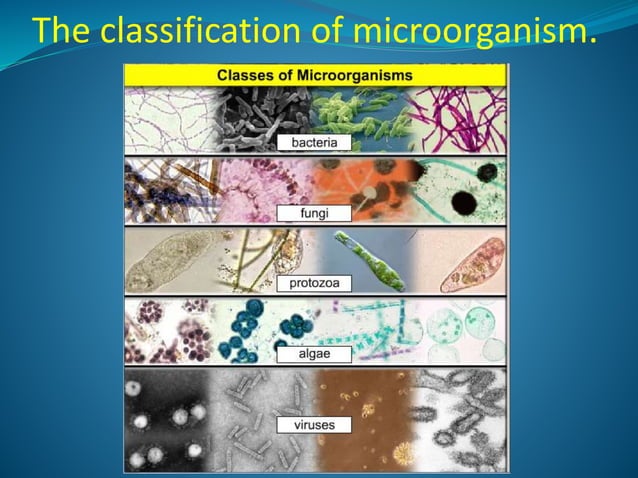 The classification of microorganism.

Classes of Microorganisms

bacteria

fungi

protozoa

algae

viruses